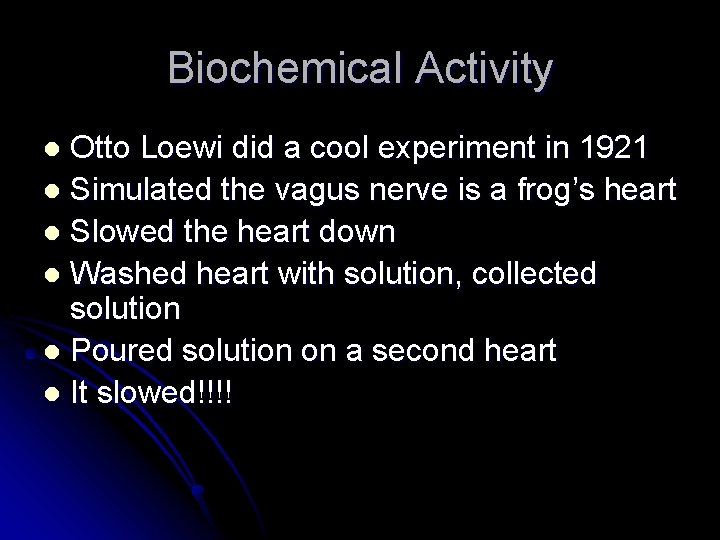 Biochemical Activity

• Otto Loewi did a cool experiment in 1921
• Simulated the vagus nerve is a frog's heart
• Slowed the heart down
• Washed heart with solution, collected solution
• Poured solution on a second heart
• It slowed!!!!